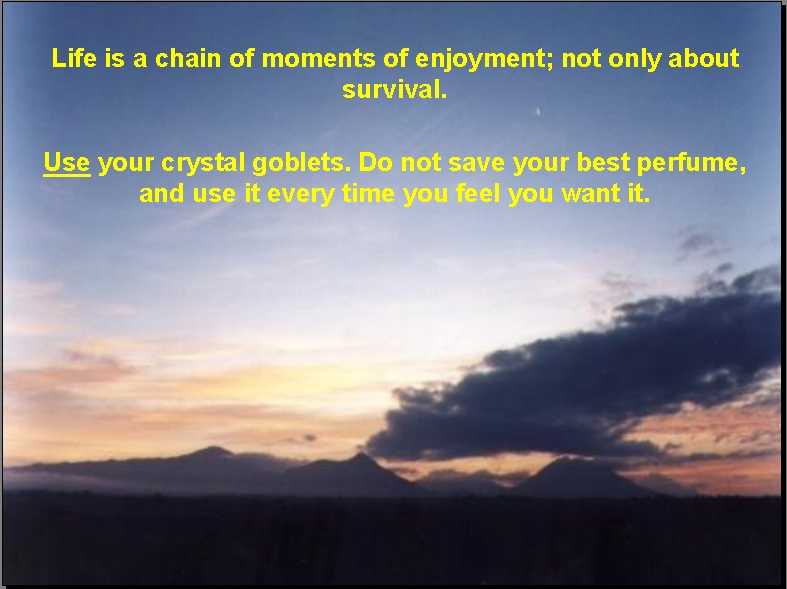 Life is a chain of moments of enjoyment; not only about survival.

Use your crystal goblets. Do not save your best perfume, and use it every time you feel you want it.